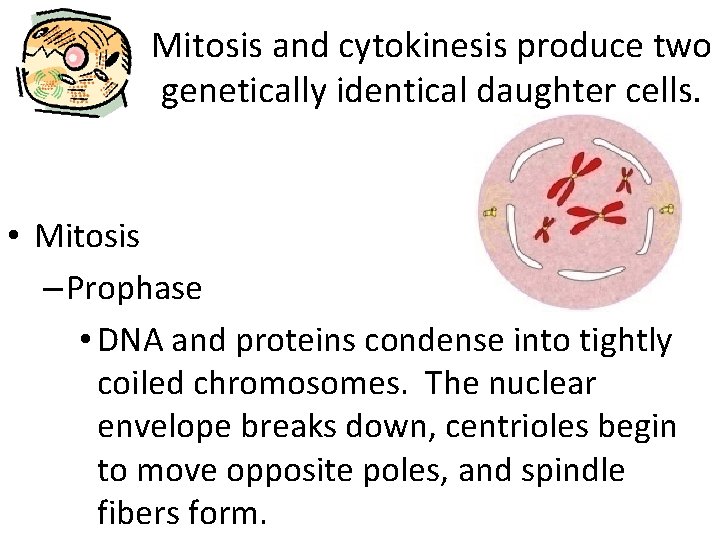 Mitosis and cytokinesis produce two genetically identical daughter cells.

• Mitosis
– Prophase
• DNA and proteins condense into tightly coiled chromosomes. The nuclear envelope breaks down, centrioles begin to move opposite poles, and spindle fibers form.